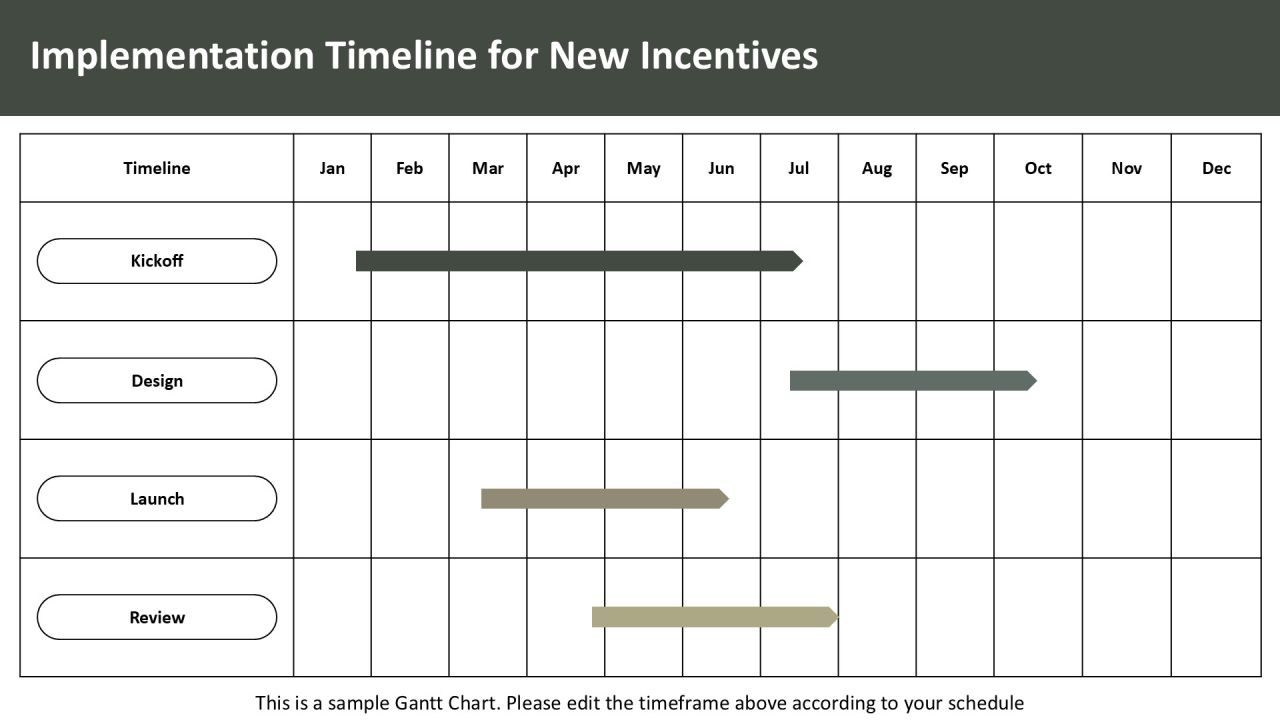 Implementation Timeline for New Incentives

| Timeline | Jan | Feb | Mar | Apr | May | Jun | Jul | Aug | Sep | Oct | Nov | Dec |
|---|---|---|---|---|---|---|---|---|---|---|---|---|
| Kickoff | | | | | | | | | | | | |
| Design | | | | | | | | | | | | |
| Launch | | | | | | | | | | | | |
| Review | | | | | | | | | | | | |

This is a sample Gantt Chart. Please edit the timeframe above according to your schedule